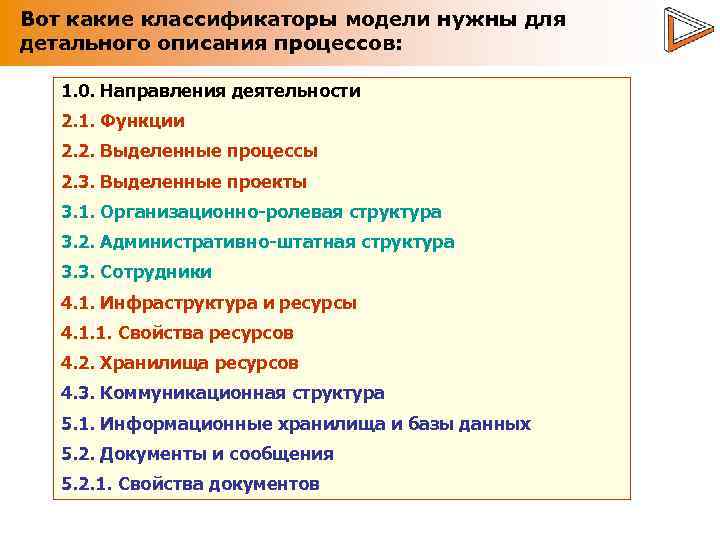 Вот какие классификаторы модели нужны для детального описания процессов:

1.0. Направления деятельности
2.1. Функции
2.2. Выделенные процессы
2.3. Выделенные проекты
3.1. Организационно-ролевая структура
3.2. Административно-штатная структура
3.3. Сотрудники
4.1. Инфраструктура и ресурсы
4.1.1. Свойства ресурсов
4.2. Хранилища ресурсов
4.3. Коммуникационная структура
5.1. Информационные хранилища и базы данных
5.2. Документы и сообщения
5.2.1. Свойства документов